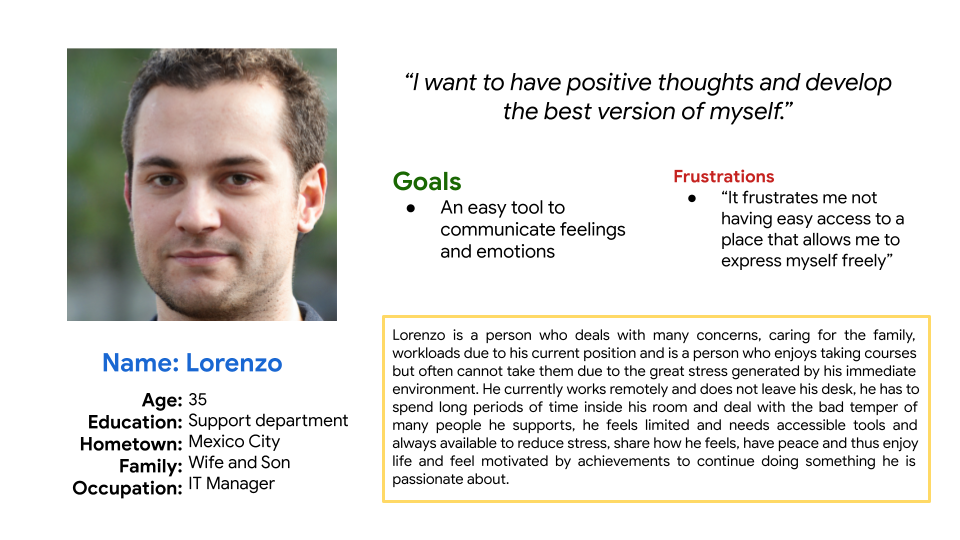 "I want to have positive thoughts and develop the best version of myself."

Goals
● An easy tool to communicate feelings and emotions

Frustrations
● "It frustrates me not having easy access to a place that allows me to express myself freely"

Name: Lorenzo

Age: 35
Education: Support department
Hometown: Mexico City
Family: Wife and Son
Occupation: IT Manager

Lorenzo is a person who deals with many concerns, caring for the family, workloads due to his current position and is a person who enjoys taking courses but often cannot take them due to the great stress generated by his immediate environment. He currently works remotely and does not leave his desk, he has to spend long periods of time inside his room and deal with the bad temper of many people he supports, he feels limited and needs accessible tools and always available to reduce stress, share how he feels, have peace and thus enjoy life and feel motivated by achievements to continue doing something he is passionate about.